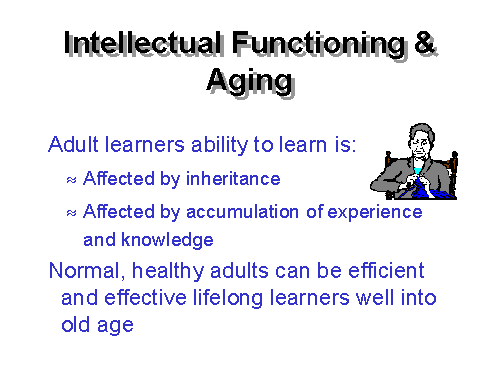 Intellectual Functioning & Aging

Adult learners ability to learn is:

≈ Affected by inheritance

≈ Affected by accumulation of experience and knowledge

Normal, healthy adults can be efficient and effective lifelong learners well into old age